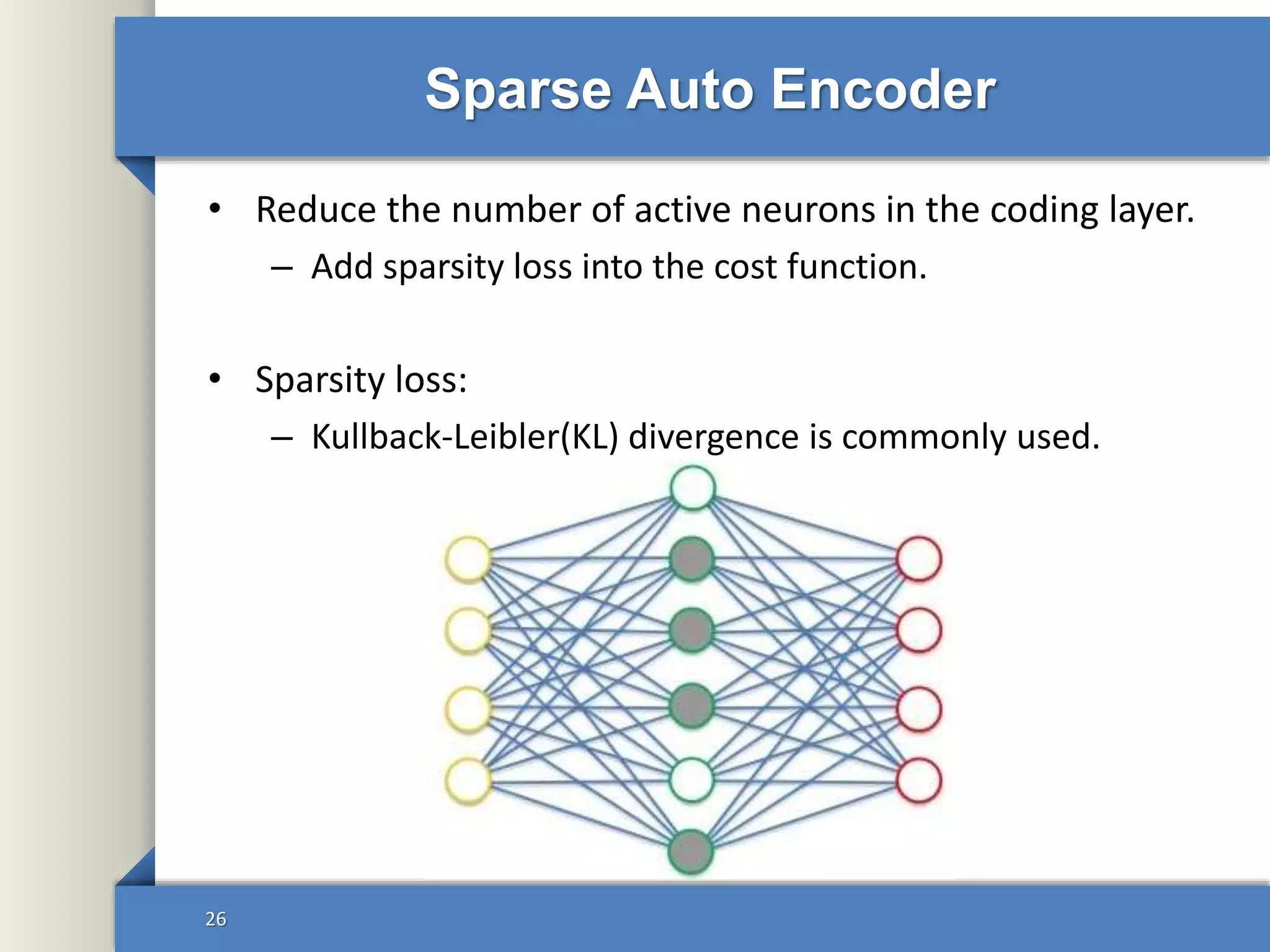 Sparse Auto Encoder

• Reduce the number of active neurons in the coding layer.
  – Add sparsity loss into the cost function.

• Sparsity loss:
  – Kullback-Leibler(KL) divergence is commonly used.

26